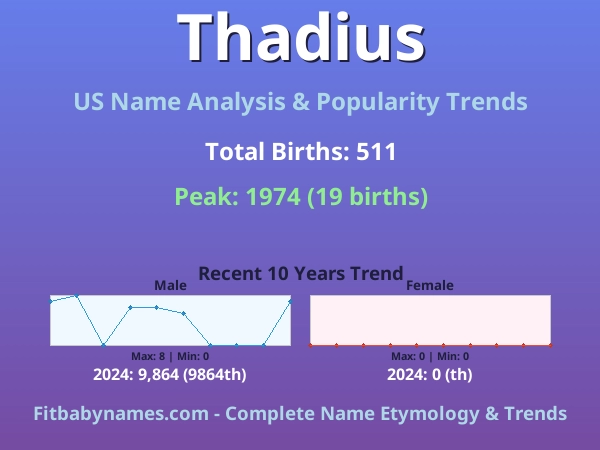 Thadius

US Name Analysis & Popularity Trends

Total Births: 511

Peak: 1974 (19 births)

Recent 10 Years Trend

Male

Max: 8 | Min: 0

2024: 9,864 (9864th)

Female

Max: 0 | Min: 0

2024: 0 (th)

Fitbabynames.com - Complete Name Etymology & Trends